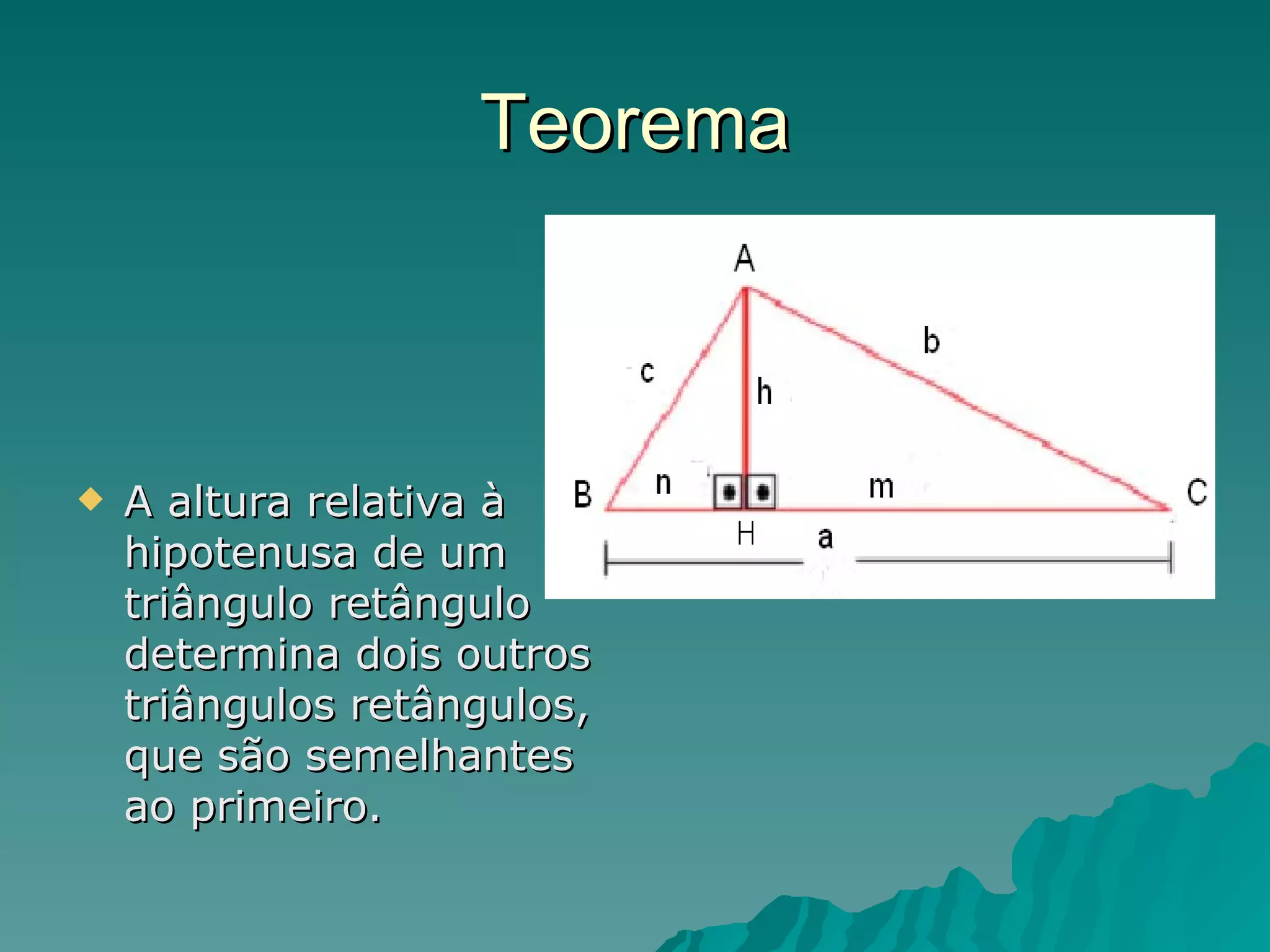 Teorema

A
c
h
b
B
n
m
C
H
a

A altura relativa à hipotenusa de um triângulo retângulo determina dois outros triângulos retângulos, que são semelhantes ao primeiro.